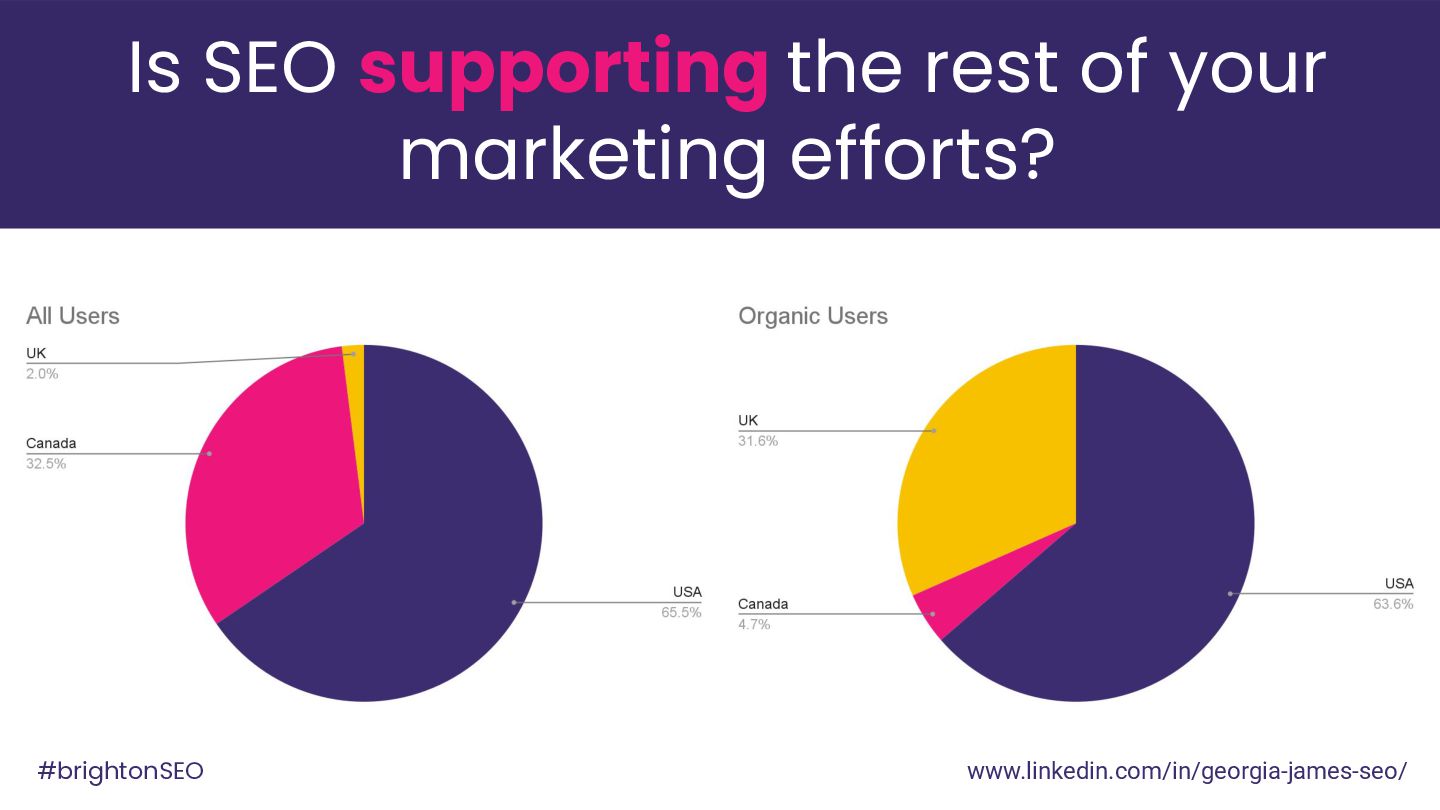 Is SEO supporting the rest of your marketing efforts?

All Users

UK
2.0%

Canada
32.5%

USA
65.5%

Organic Users

UK
31.6%

Canada
4.7%

USA
63.6%

#brightonSEO

www.linkedin.com/in/georgia-james-seo/